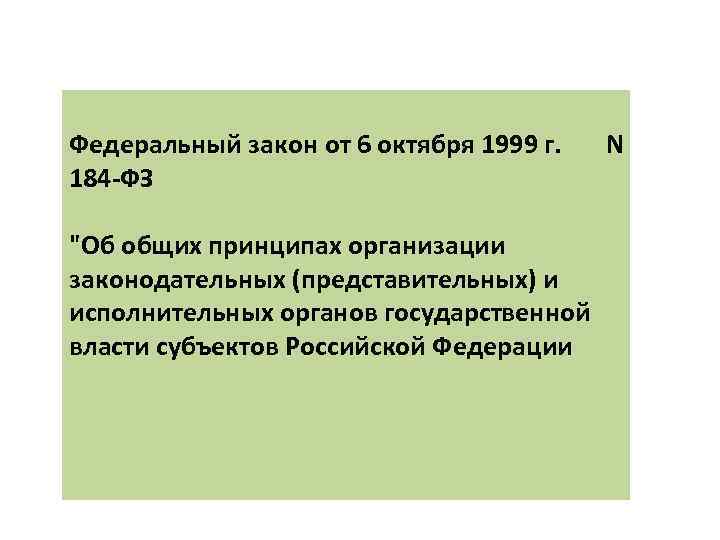 Федеральный закон от 6 октября 1999 г. N 184-ФЗ

"Об общих принципах организации законодательных (представительных) и исполнительных органов государственной власти субъектов Российской Федерации